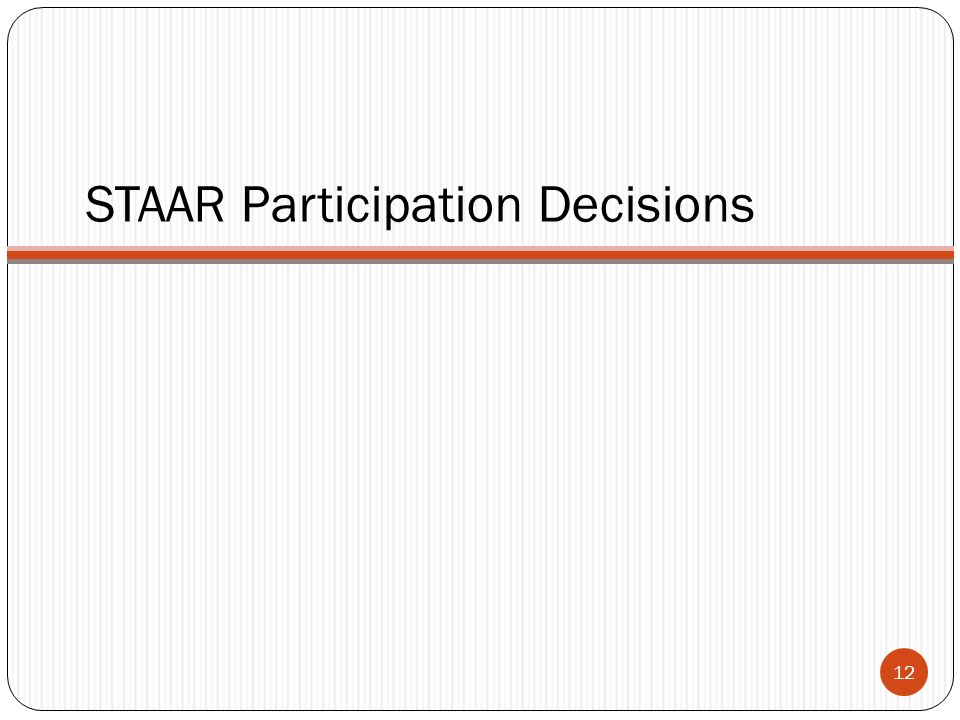 STAAR Participation Decisions

12